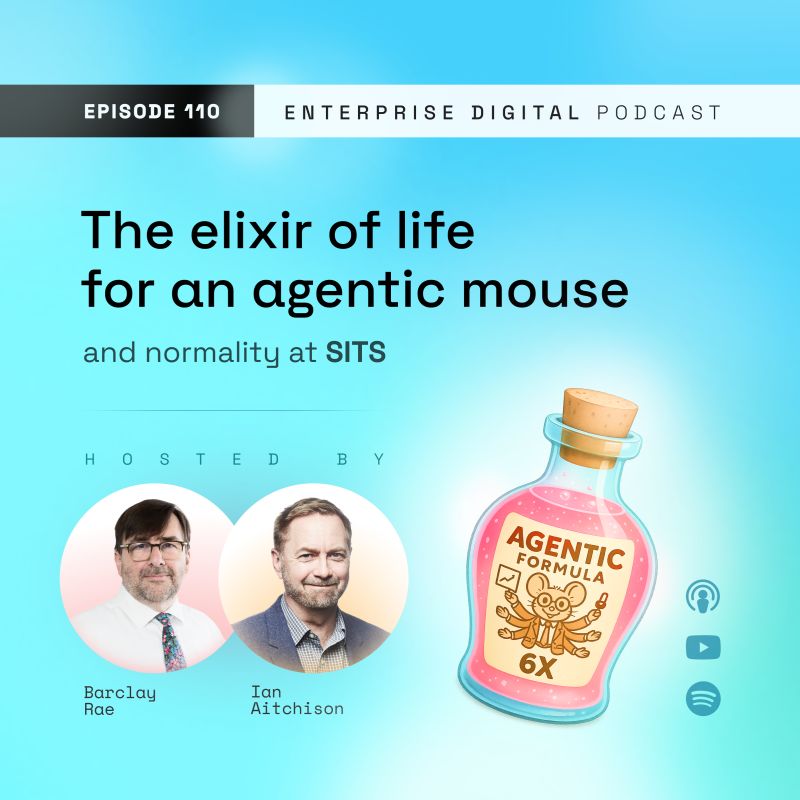 EPISODE 110

ENTERPRISE DIGITAL PODCAST

The elixir of life for an agentic mouse

and normality at SITS

HOSTED BY

Barclay Rae

Ian Aitchison

AGENTIC FORMULA

6X